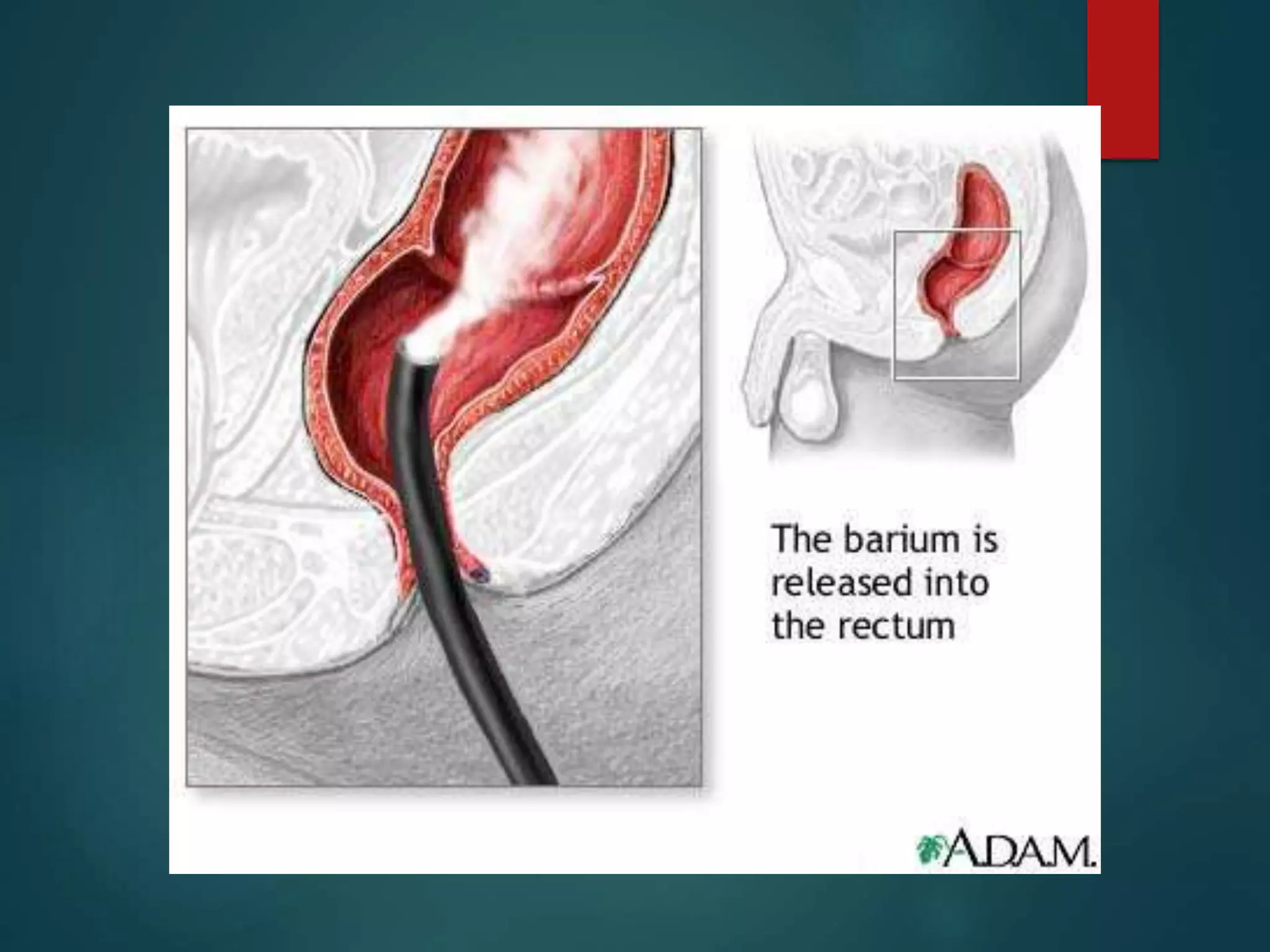 The barium is released into the rectum

A.D.A.M.